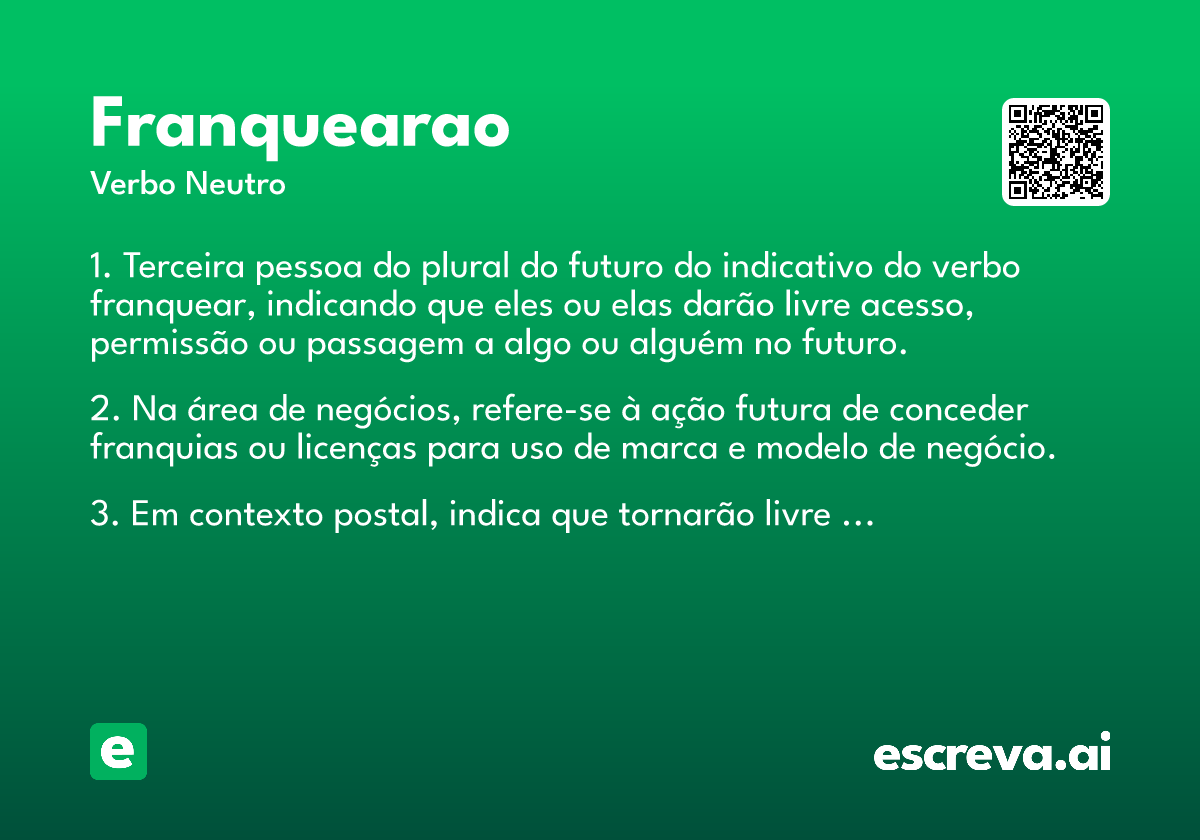 Franquearao

Verbo Neutro

1. Terceira pessoa do plural do futuro do indicativo do verbo franquear, indicando que eles ou elas darão livre acesso, permissão ou passagem a algo ou alguém no futuro.

2. Na área de negócios, refere-se à ação futura de conceder franquias ou licenças para uso de marca e modelo de negócio.

3. Em contexto postal, indica que tornarão livre ...

e

escreva.ai